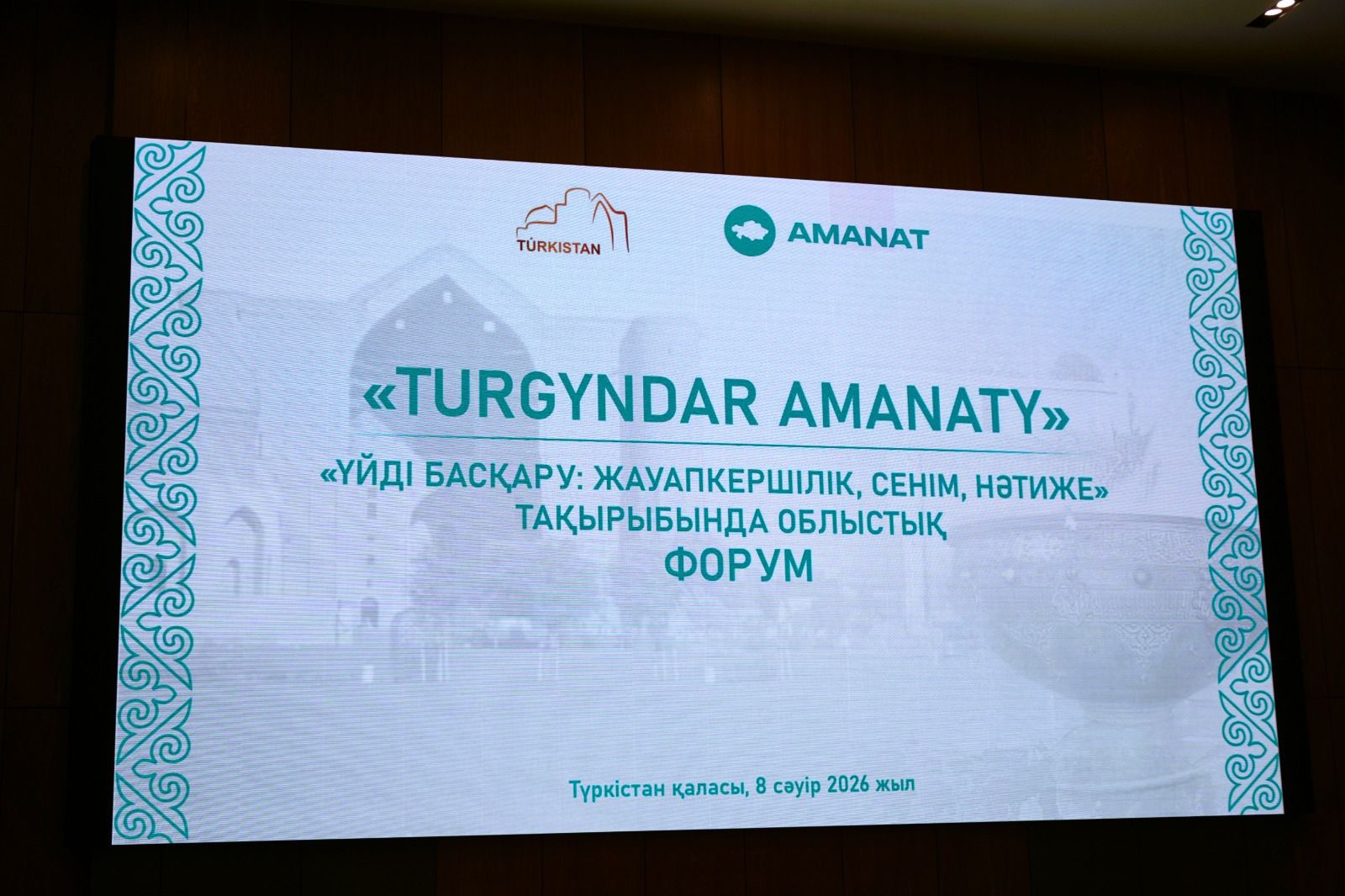 TÚRKISTAN

AMANAT

«TURGYNDAR AMANATY»

«ҮЙДІ БАСҚАРУ: ЖАУАПКЕРШІЛІК, СЕНІМ, НӘТИЖЕ» ТАҚЫРЫБЫНДА ОБЛЫСТЫҚ ФОРУМ

Түркістан қаласы, 8 сәуір 2026 жыл